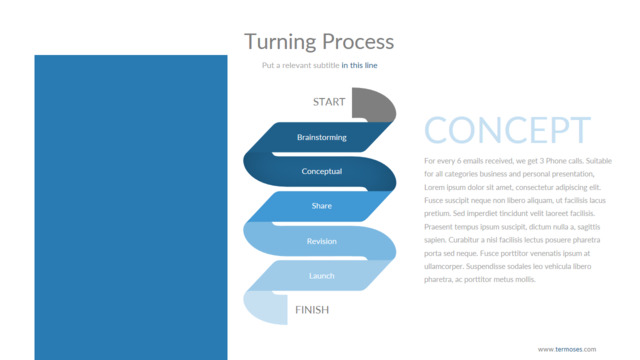 Turning Process

Put a relevant subtitle in this line

START

Brainstorming

Conceptual

Share

Revision

Launch

FINISH

CONCEPT

For every 6 emails received, we get 3 Phone calls. Suitable for all categories business and personal presentation, Lorem ipsum dolor sit amet, consectetur adipiscing elit. Fusce suscipit neque non libero aliquam, ut facilisis lacus pretium. Sed imperdiet tincidunt velit laoreet facilisis. Praesent tempus ipsum suscipit, dictum nulla a, sagittis sapien. Curabitur a nisl facilisis lectus posuere pharetra porta sed neque. Fusce porttitor venenatis ipsum at ullamcorper. Suspendisse sodales leo vehicula libero pharetra, ac porttitor metus mollis.

www.termoses.com